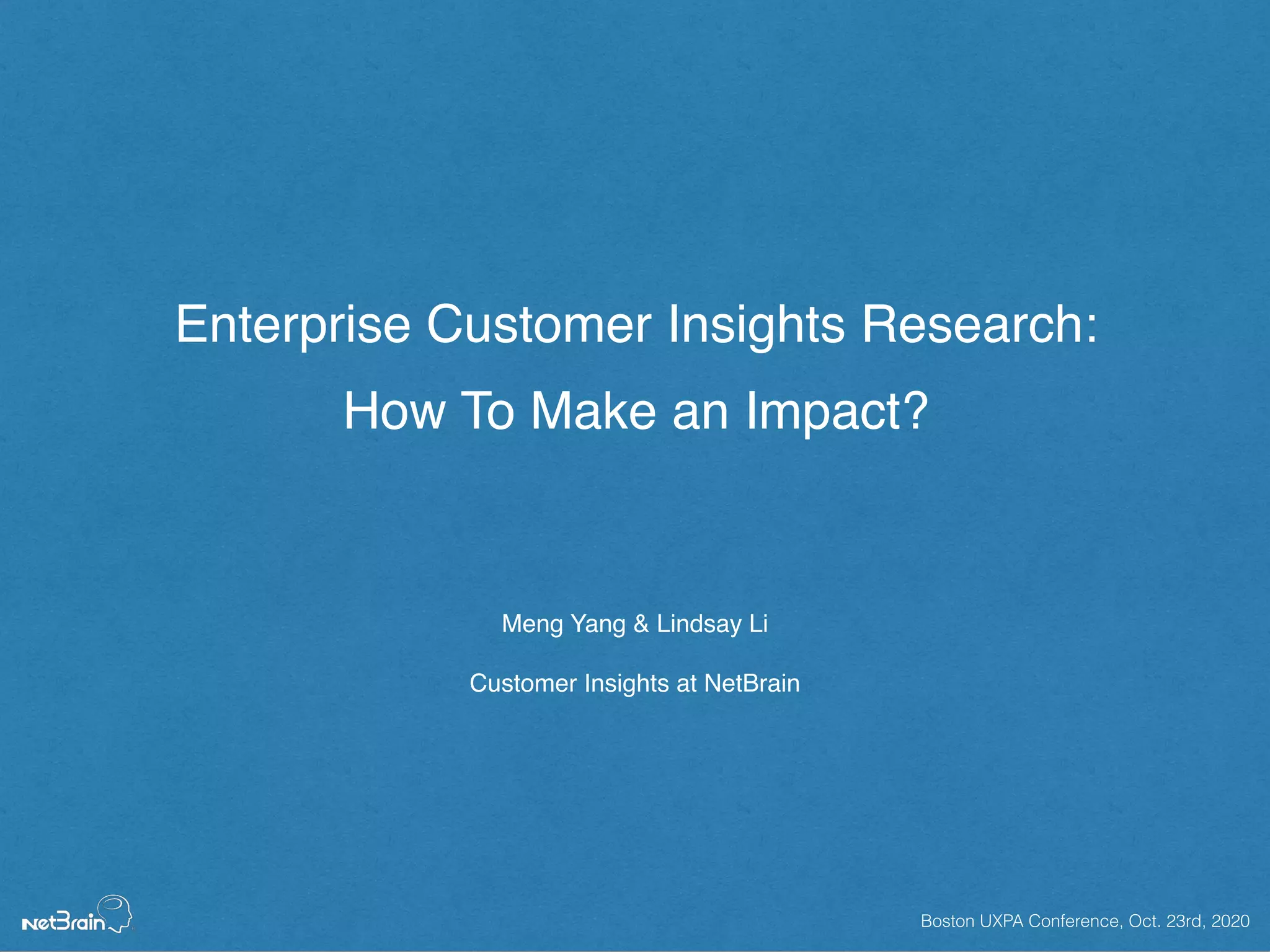 Enterprise Customer Insights Research:
How To Make an Impact?

Meng Yang & Lindsay Li

Customer Insights at NetBrain

NetBrain

Boston UXPA Conference, Oct. 23rd, 2020